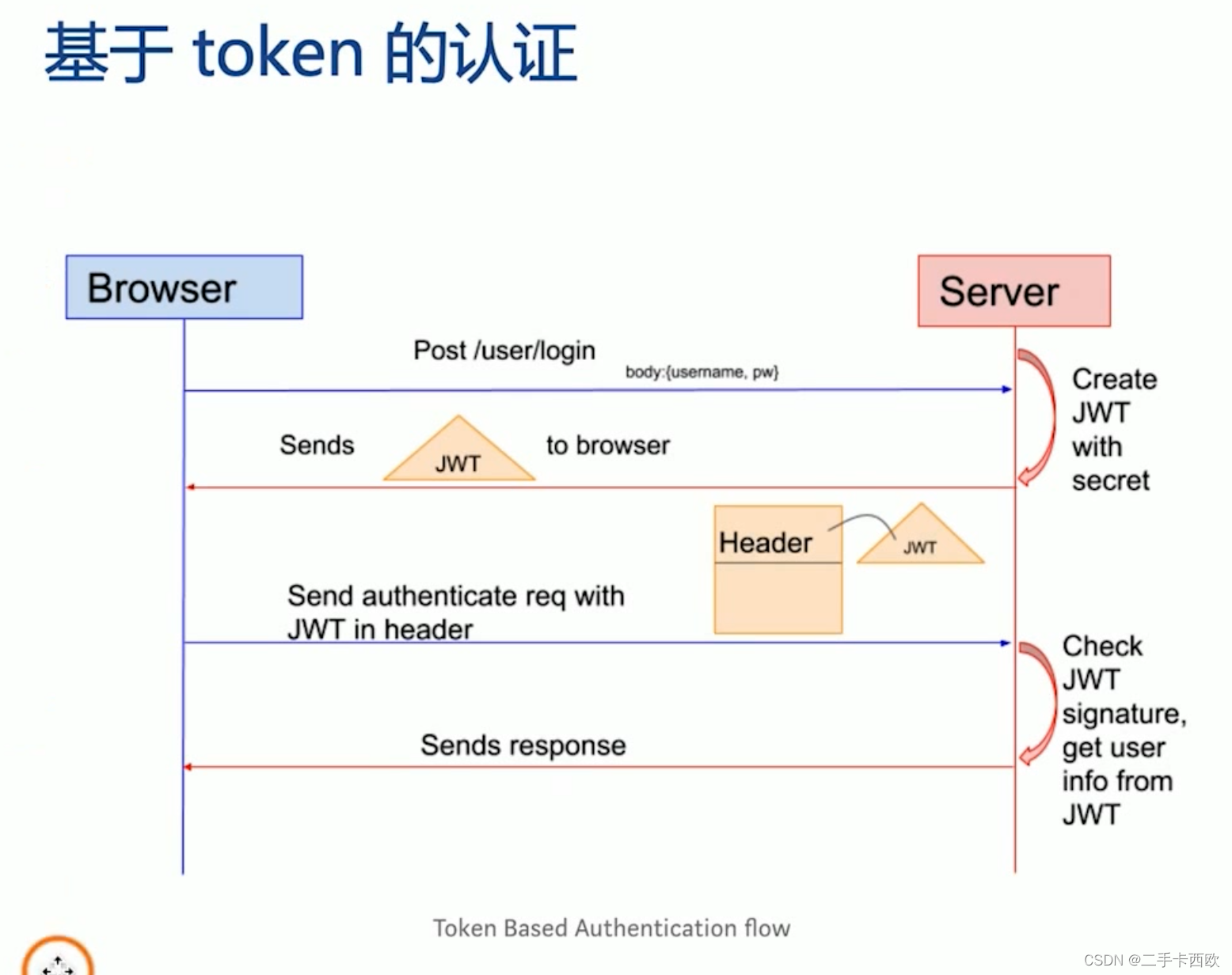 基于 token 的认证

Browser

Server

Post /user/login
body:{username, pw}

Create JWT with secret

Sends JWT to browser

Header

JWT

Send authenticate req with JWT in header

Check JWT signature, get user info from JWT

Sends response

Token Based Authentication flow

CSDN @二手卡西欧